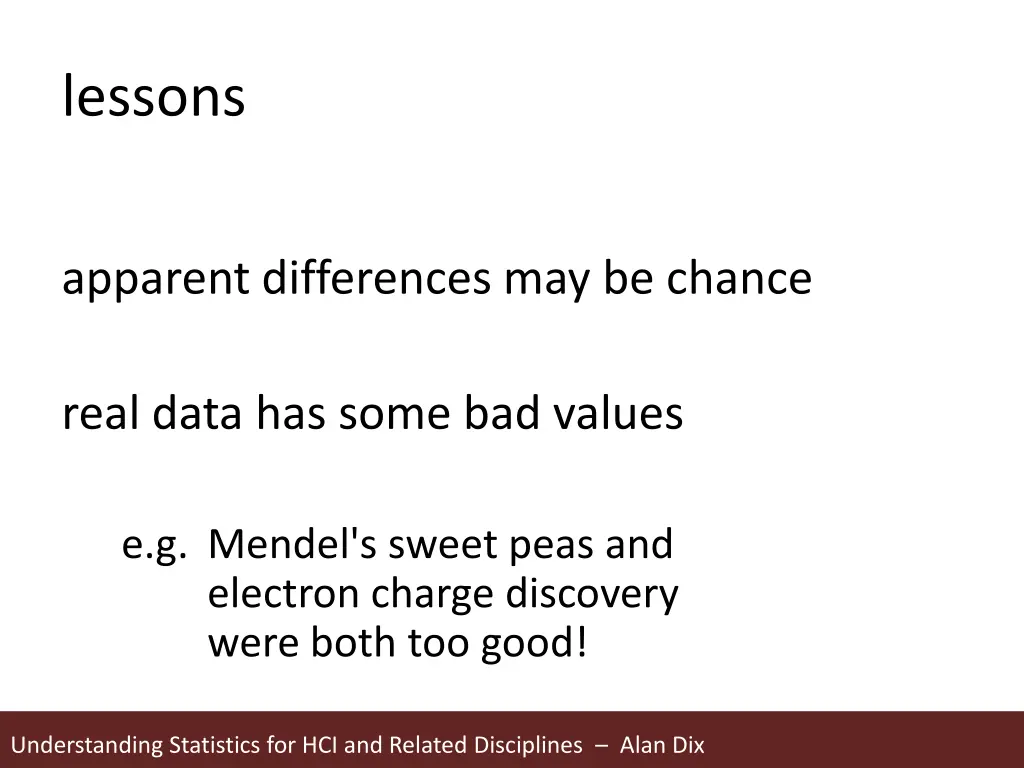 lessons

apparent differences may be chance

real data has some bad values

e.g. Mendel's sweet peas and electron charge discovery were both too good!

Understanding Statistics for HCI and Related Disciplines – Alan Dix